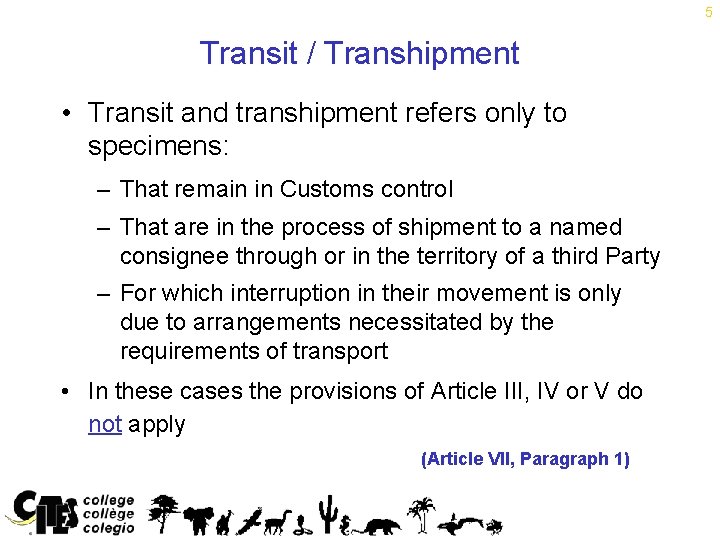 5

Transit / Transhipment

• Transit and transhipment refers only to specimens:

– That remain in Customs control

– That are in the process of shipment to a named consignee through or in the territory of a third Party

– For which interruption in their movement is only due to arrangements necessitated by the requirements of transport

• In these cases the provisions of Article III, IV or V do not apply

(Article VII, Paragraph 1)

CITES college collège colegio